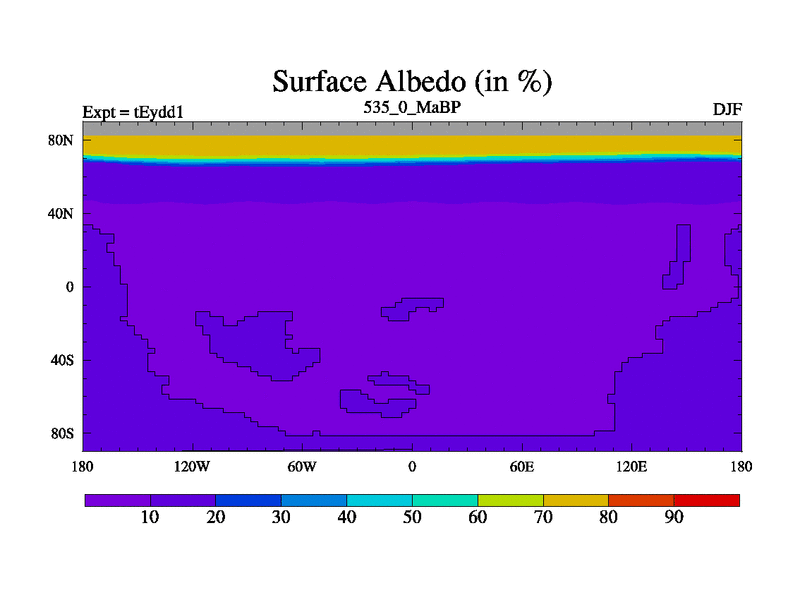 Surface Albedo (in %)

Expt = tEydd1
535_0_MaBP
DJF

80N
40N
0
40S
80S

180
120W
60W
0
60E
120E
180

10
20
30
40
50
60
70
80
90